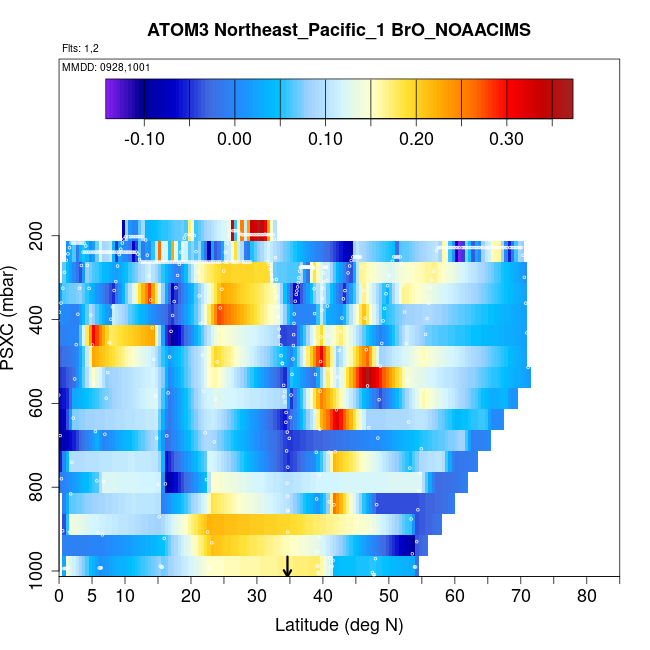 ATOM3 Northeast_Pacific_1 BrO_NOAACIMS

Flts: 1,2

MMDD: 0928,1001

-0.10
0.00
0.10
0.20
0.30

PSXC (mbar)

200
400
600
800
1000

0
5
10
20
30
40
50
60
70
80

Latitude (deg N)